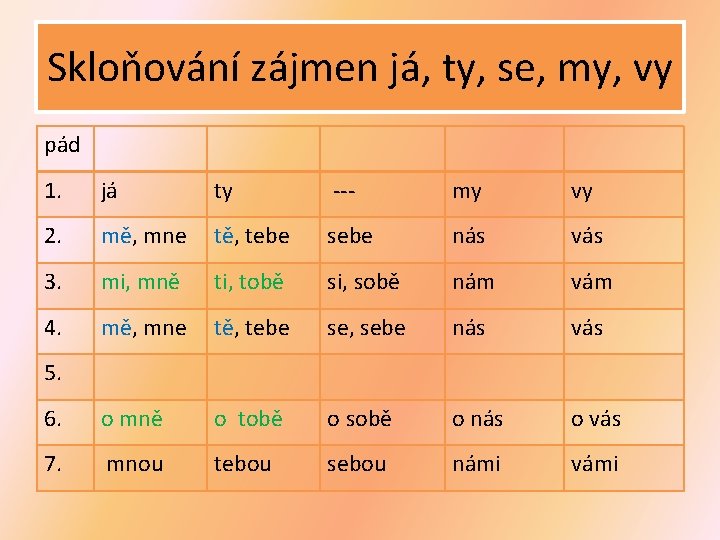 Skloňování zájmen já, ty, se, my, vy

| pád | | | | | |
|---|---|---|---|---|---|
| 1. | já | ty | --- | my | vy |
| 2. | mě, mne | tě, tebe | sebe | nás | vás |
| 3. | mi, mně | ti, tobě | si, sobě | nám | vám |
| 4. | mě, mne | tě, tebe | se, sebe | nás | vás |
| 5. | | | | | |
| 6. | o mně | o tobě | o sobě | o nás | o vás |
| 7. | mnou | tebou | sebou | námi | vámi |